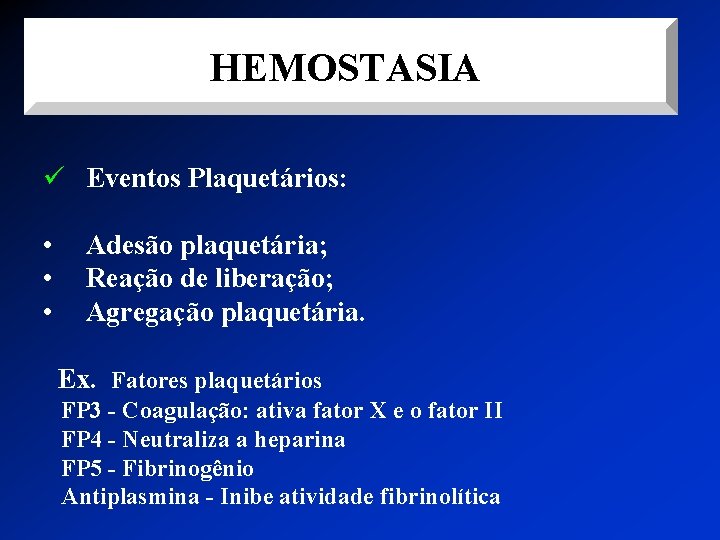 HEMOSTASIA

✓ Eventos Plaquetários:

• Adesão plaquetária;
• Reação de liberação;
• Agregação plaquetária.

Ex. Fatores plaquetários
FP3 - Coagulação: ativa fator X e o fator II
FP4 - Neutraliza a heparina
FP5 - Fibrinogênio
Antiplasmina - Inibe atividade fibrinolítica